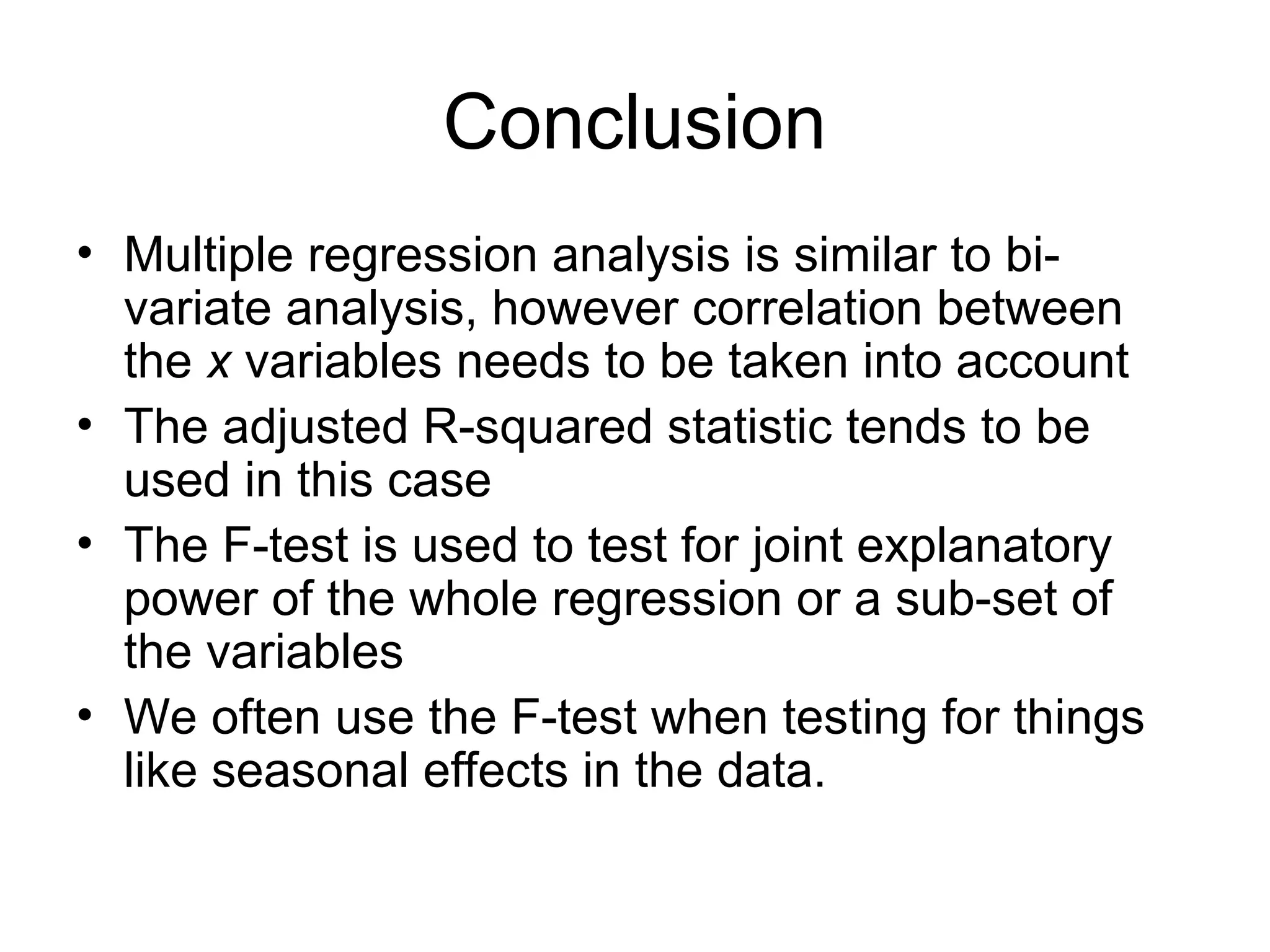 Conclusion

• Multiple regression analysis is similar to bi-variate analysis, however correlation between the $x$ variables needs to be taken into account
• The adjusted R-squared statistic tends to be used in this case
• The F-test is used to test for joint explanatory power of the whole regression or a sub-set of the variables
• We often use the F-test when testing for things like seasonal effects in the data.